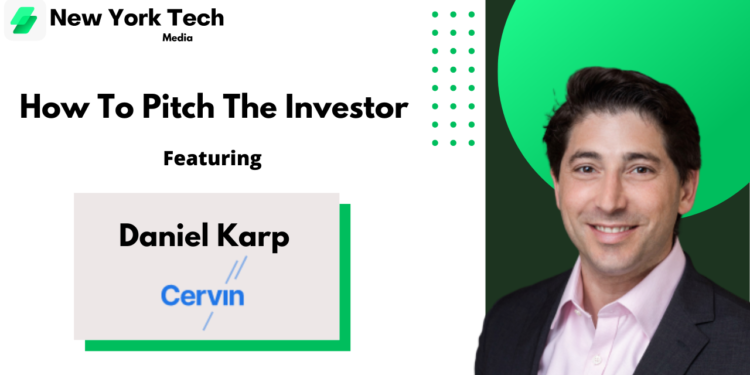 New York Tech
Media

How To Pitch The Investor

Featuring

Daniel Karp

Cervin